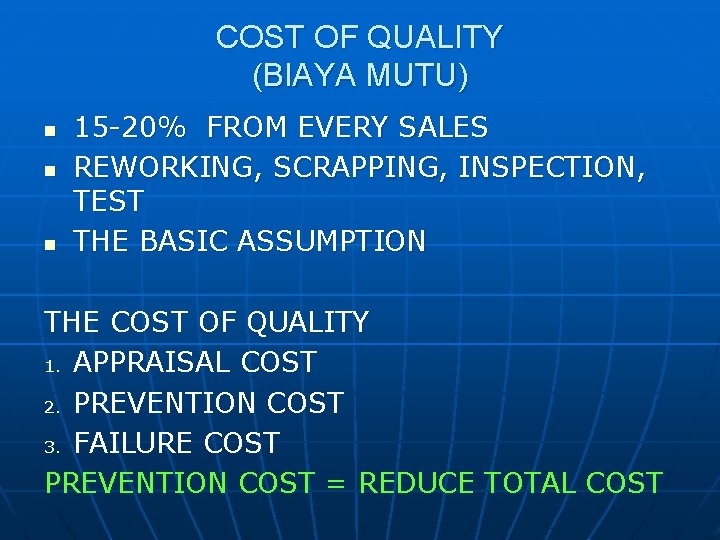 COST OF QUALITY
(BIAYA MUTU)

- 15-20% FROM EVERY SALES
- REWORKING, SCRAPPING, INSPECTION, TEST
- THE BASIC ASSUMPTION

THE COST OF QUALITY
1. APPRAISAL COST
2. PREVENTION COST
3. FAILURE COST
PREVENTION COST = REDUCE TOTAL COST